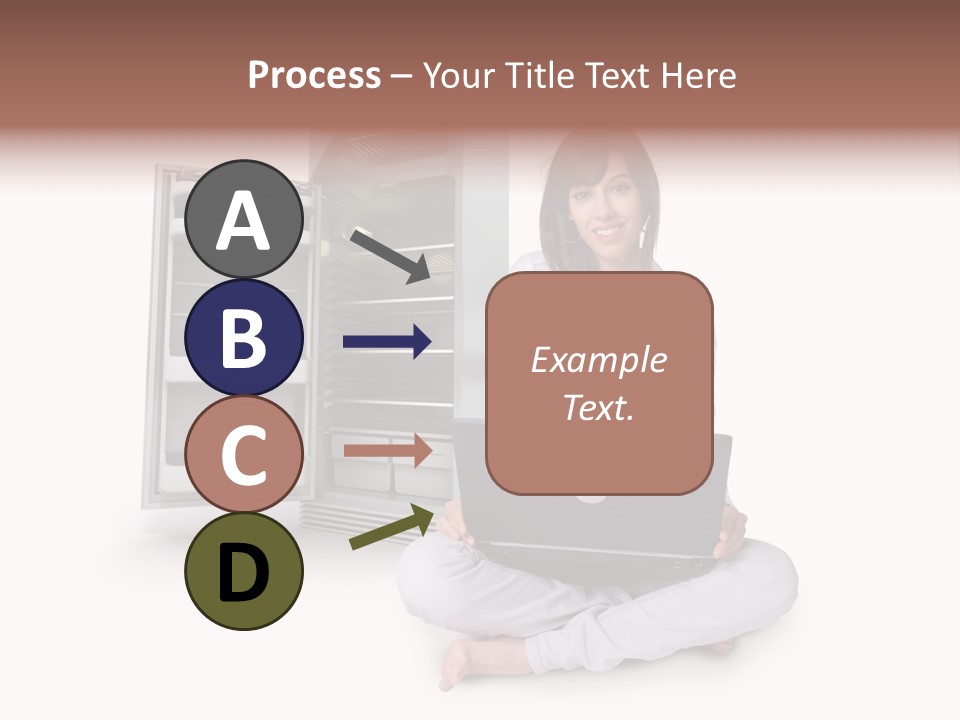 Process – Your Title Text Here

A

B

C

D

Example Text.